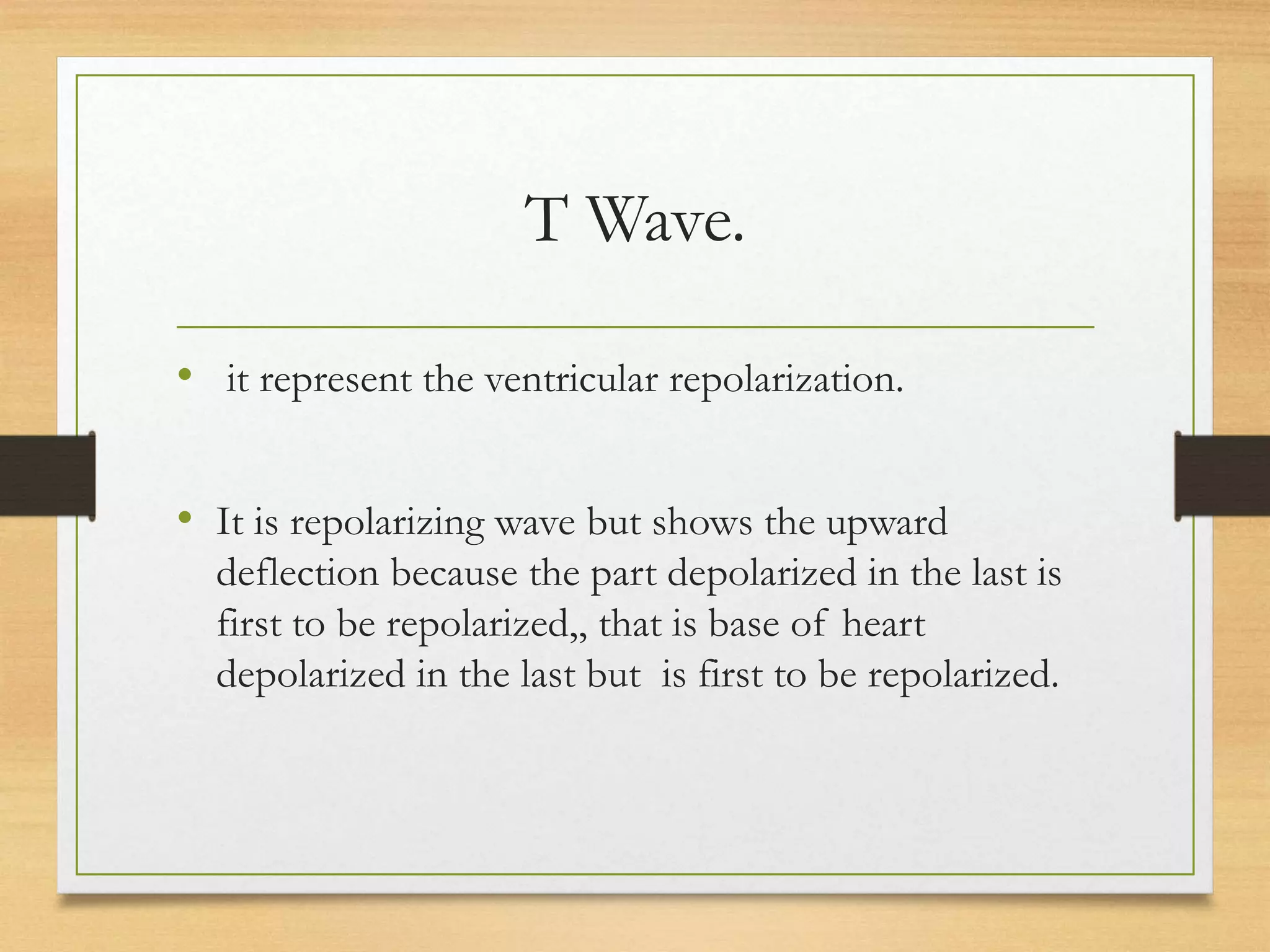 T Wave.

• it represent the ventricular repolarization.

• It is repolarizing wave but shows the upward deflection because the part depolarized in the last is first to be repolarized,, that is base of heart depolarized in the last but is first to be repolarized.